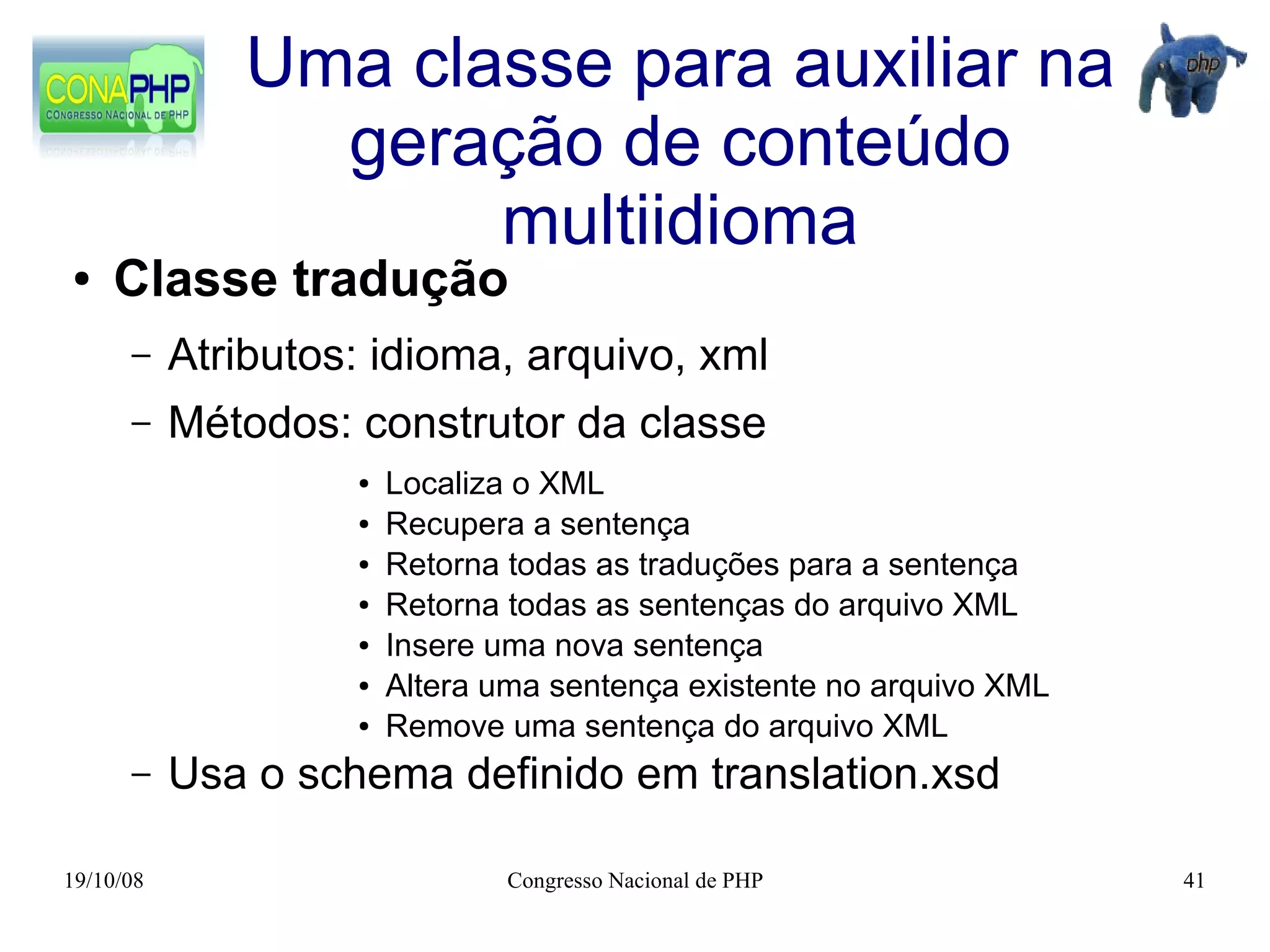 CONAPHP
CONGRESSO NACIONAL DE PHP

Uma classe para auxiliar na geração de conteúdo multiidioma

php

• Classe tradução
– Atributos: idioma, arquivo, xml
– Métodos: construtor da classe
• Localiza o XML
• Recupera a sentença
• Retorna todas as traduções para a sentença
• Retorna todas as sentenças do arquivo XML
• Insere uma nova sentença
• Altera uma sentença existente no arquivo XML
• Remove uma sentença do arquivo XML
– Usa o schema definido em translation.xsd

19/10/08 Congresso Nacional de PHP 41